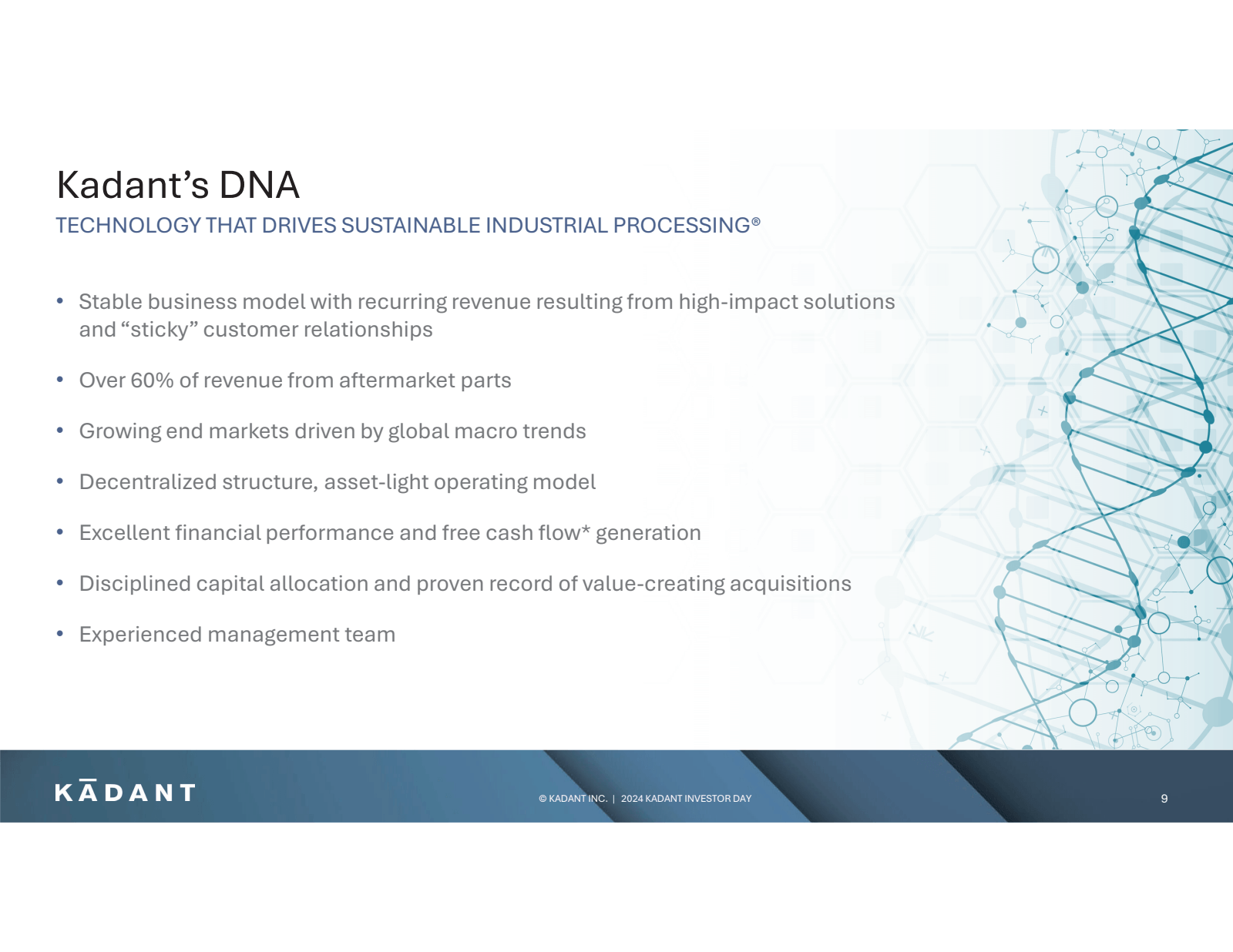 Kadant’s DNA
TECHNOLOGY THAT DRIVES SUSTAINABLE INDUSTRIAL PROCESSING®

• Stable business model with recurring revenue resulting from high-impact solutions and “sticky” customer relationships

• Over 60% of revenue from aftermarket parts

• Growing end markets driven by global macro trends

• Decentralized structure, asset-light operating model

• Excellent financial performance and free cash flow* generation

• Disciplined capital allocation and proven record of value-creating acquisitions

• Experienced management team

KĀDANT

© KADANT INC. | 2024 KADANT INVESTOR DAY

9